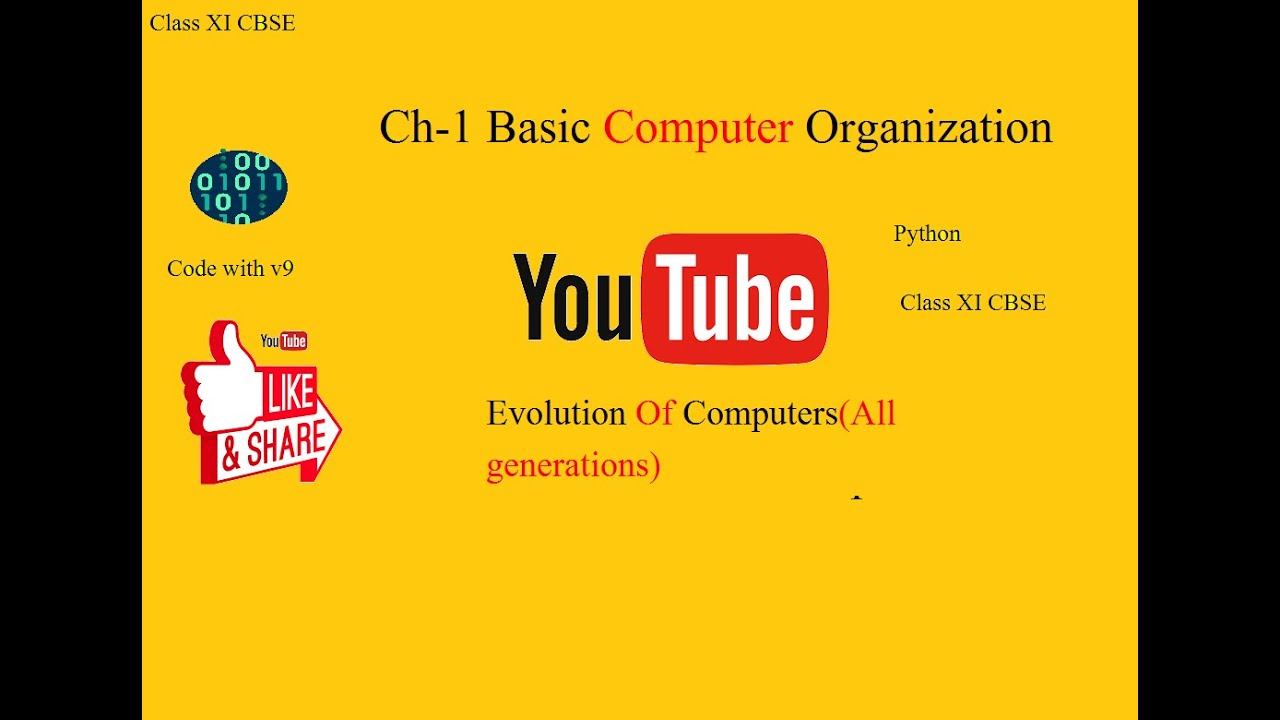 Class XI CBSE

Ch-1 Basic Computer Organization

00
01011
101
10

Code with v9

YouTube

LIKE & SHARE

YouTube

Python

Class XI CBSE

Evolution Of Computers(All generations)